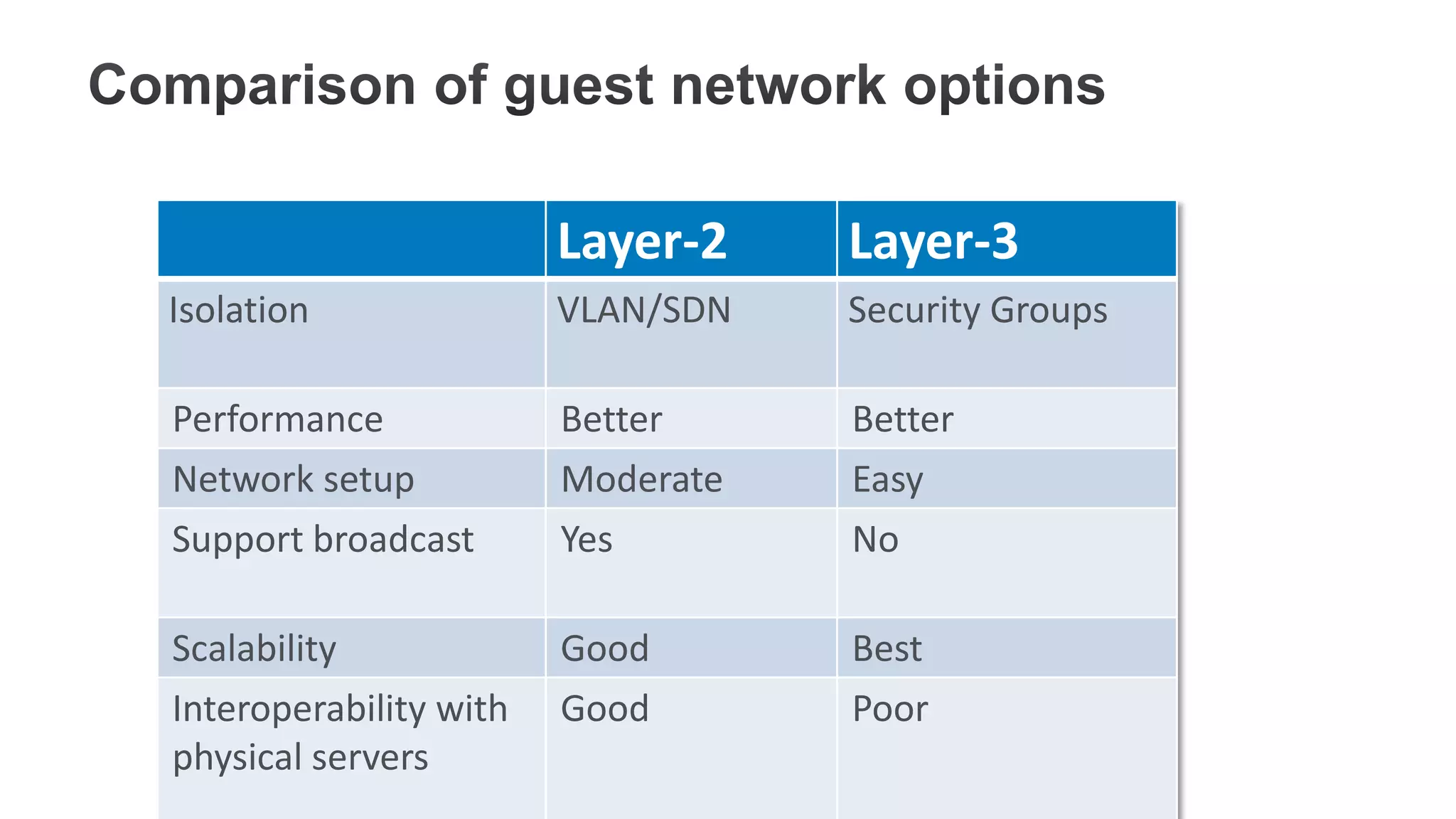 Comparison of guest network options

| | Layer-2 | Layer-3 |
|---|---|---|
| Isolation | VLAN/SDN | Security Groups |
| Performance | Better | Better |
| Network setup | Moderate | Easy |
| Support broadcast | Yes | No |
| Scalability | Good | Best |
| Interoperability with physical servers | Good | Poor |